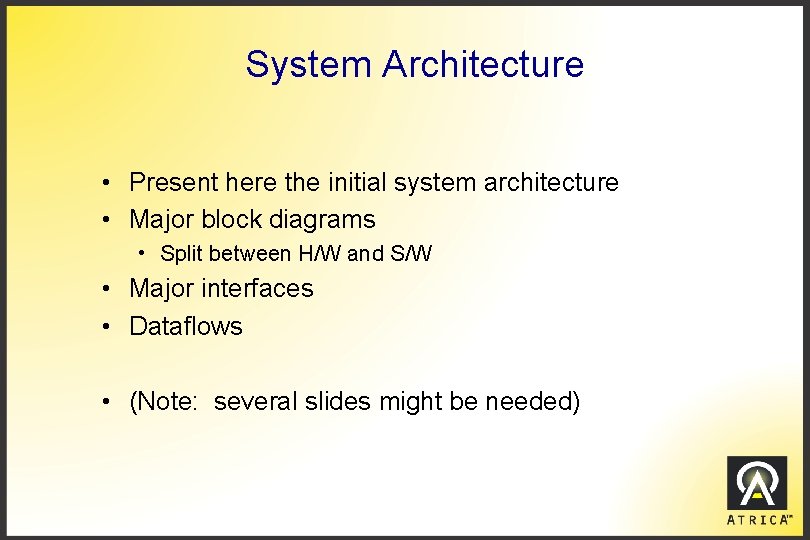 System Architecture

• Present here the initial system architecture
• Major block diagrams
  • Split between H/W and S/W
• Major interfaces
• Dataflows

• (Note: several slides might be needed)

ATRICA™